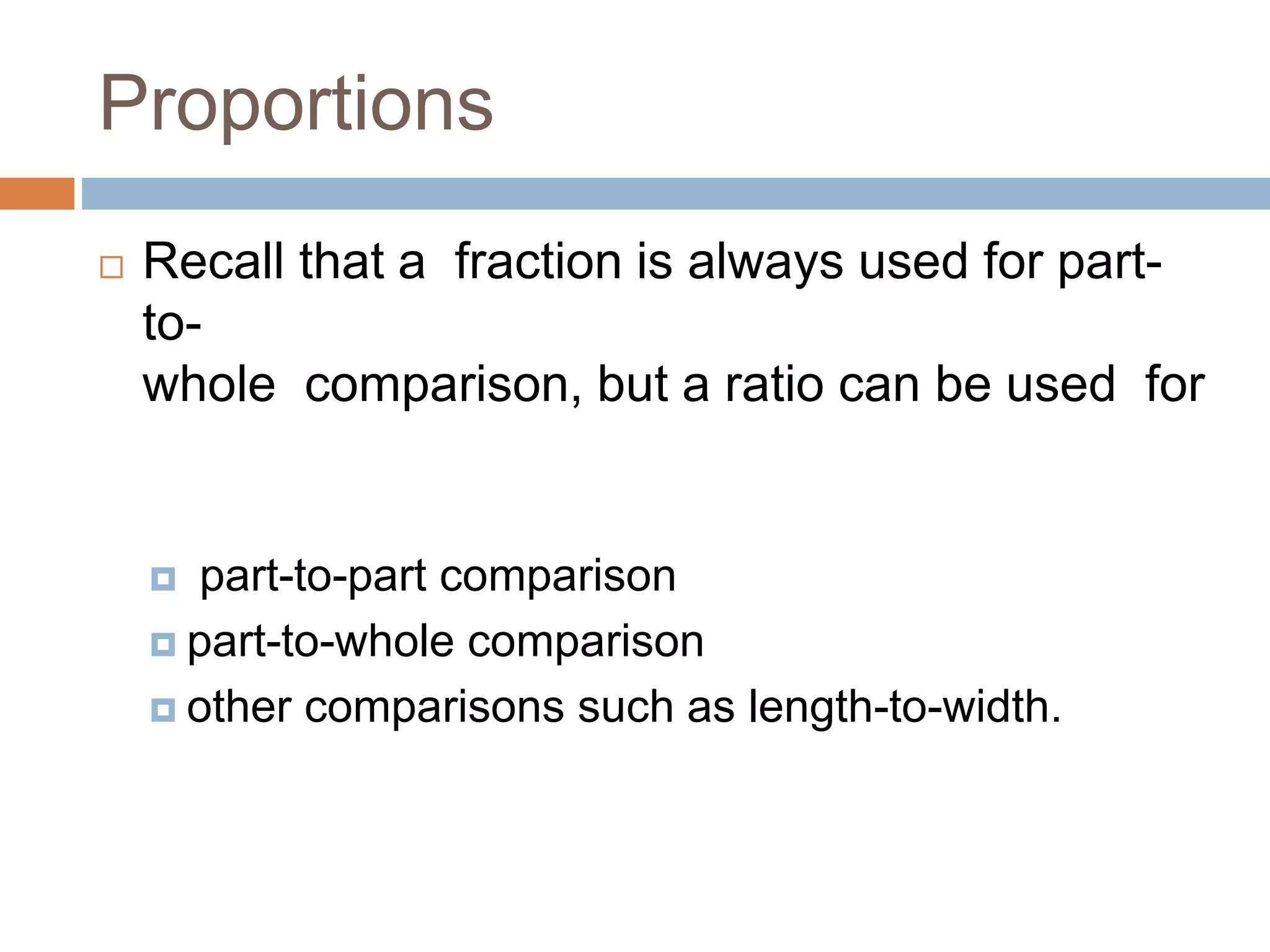 Proportions

Recall that a fraction is always used for part-to-whole comparison, but a ratio can be used for

part-to-part comparison
part-to-whole comparison
other comparisons such as length-to-width.